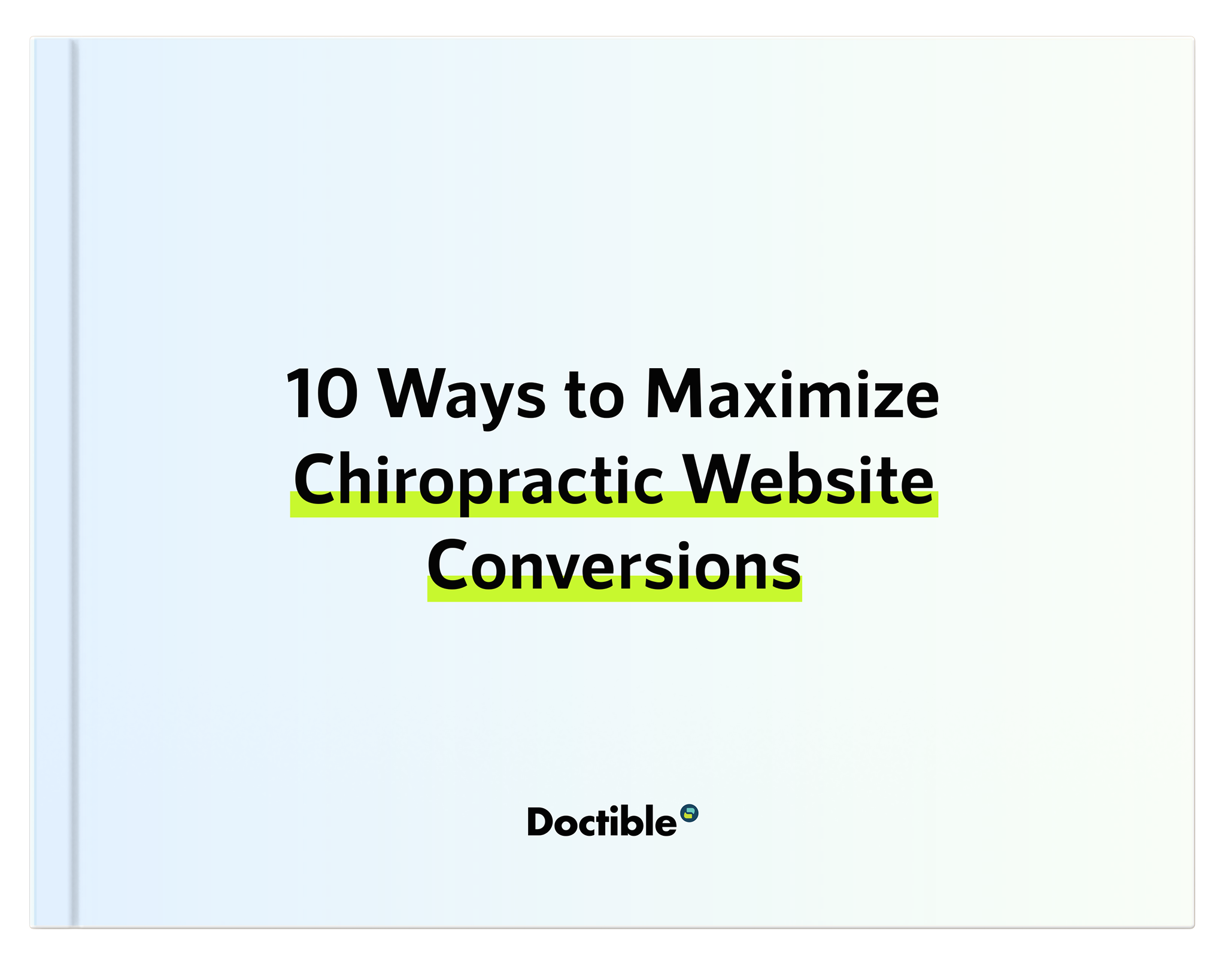 10 Ways to Maximize Chiropractic Website Conversions

Doctible